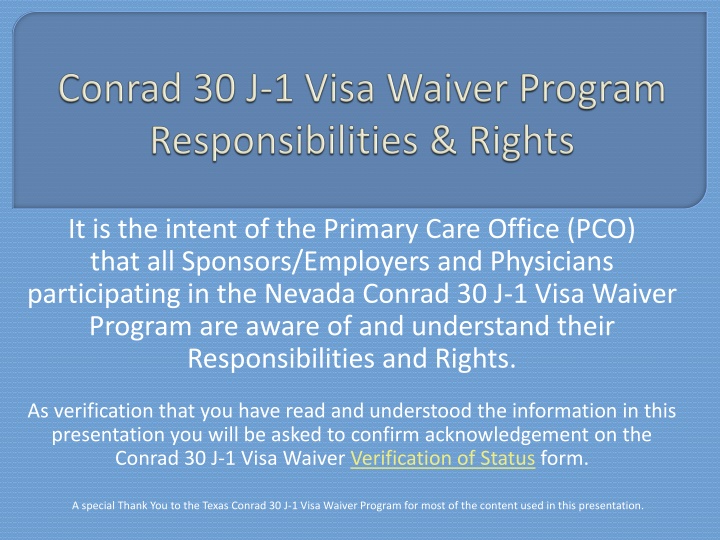 Conrad 30 J-1 Visa Waiver Program Responsibilities & Rights

It is the intent of the Primary Care Office (PCO) that all Sponsors/Employers and Physicians participating in the Nevada Conrad 30 J-1 Visa Waiver Program are aware of and understand their Responsibilities and Rights.

As verification that you have read and understood the information in this presentation you will be asked to confirm acknowledgement on the Conrad 30 J-1 Visa Waiver Verification of Status form.

A special Thank You to the Texas Conrad 30 J-1 Visa Waiver Program for most of the content used in this presentation.